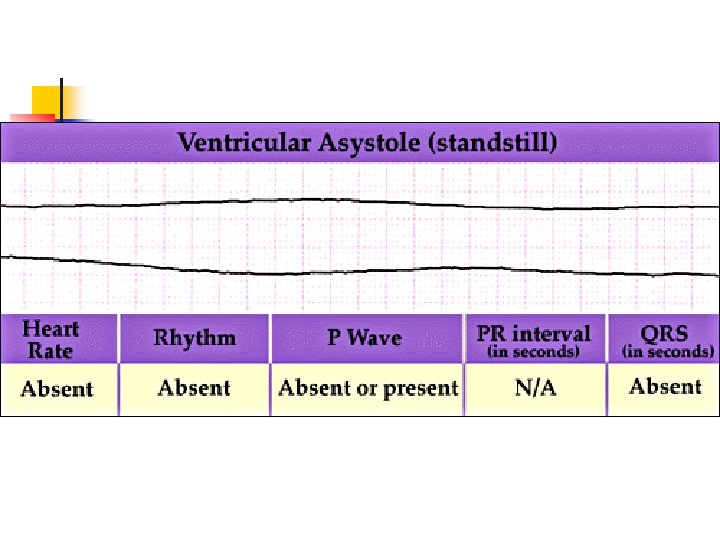 Ventricular Asystole (standstill)

| Heart Rate | Rhythm | P Wave | PR interval (in seconds) | QRS (in seconds) |
|---|---|---|---|---|
| Absent | Absent | Absent or present | N/A | Absent |